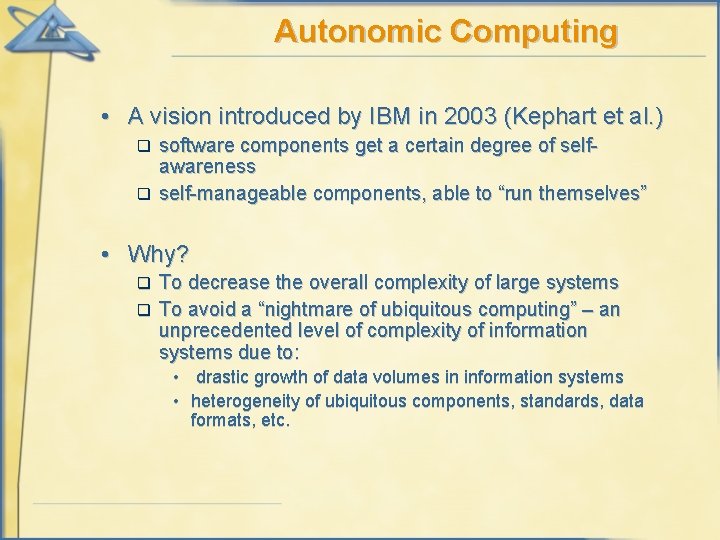 Autonomic Computing

• A vision introduced by IBM in 2003 (Kephart et al.)
❑ software components get a certain degree of self-awareness
❑ self-manageable components, able to “run themselves”

• Why?
❑ To decrease the overall complexity of large systems
❑ To avoid a “nightmare of ubiquitous computing” – an unprecedented level of complexity of information systems due to:
• drastic growth of data volumes in information systems
• heterogeneity of ubiquitous components, standards, data formats, etc.